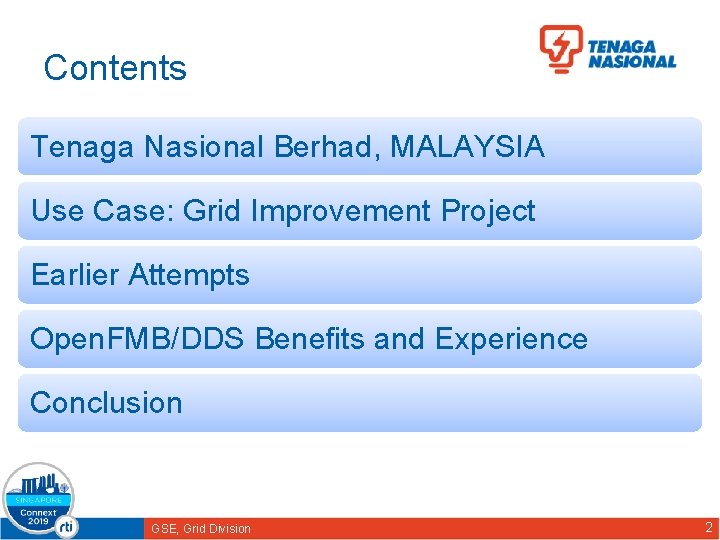 Contents

TENAGA NASIONAL

Tenaga Nasional Berhad, MALAYSIA

Use Case: Grid Improvement Project

Earlier Attempts

OpenFMB/DDS Benefits and Experience

Conclusion

SINGAPORE
Connext 2019
rti

GSE, Grid Division

2